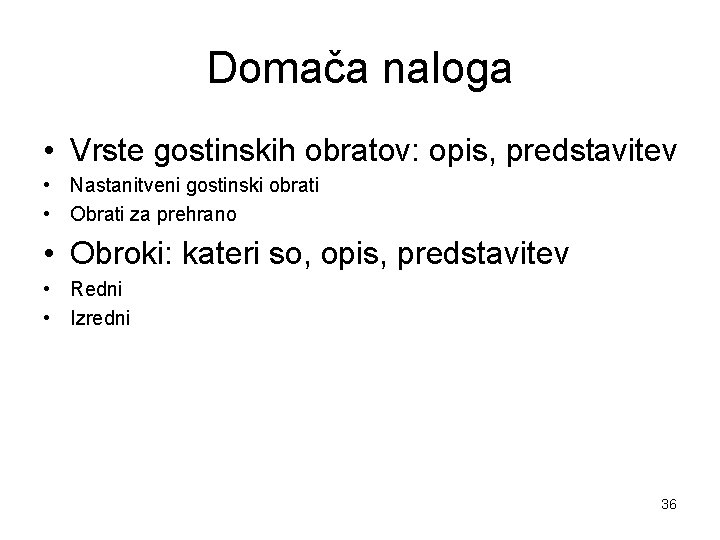 Domača naloga

• Vrste gostinskih obratov: opis, predstavitev
• Nastanitveni gostinski obrati
• Obrati za prehrano
• Obroki: kateri so, opis, predstavitev
• Redni
• Izredni

36